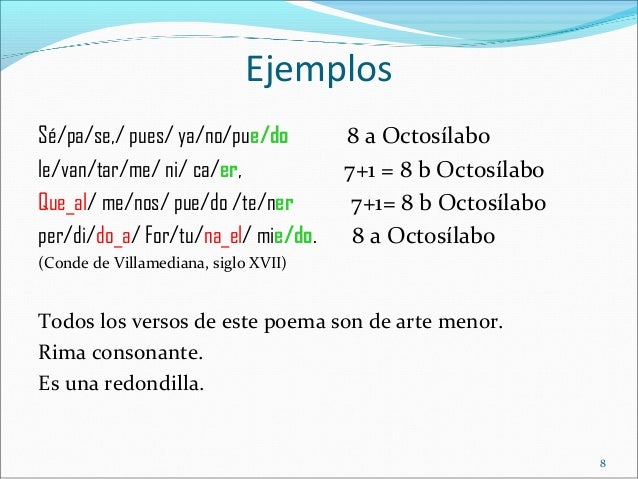 Ejemplos

Sé/pa/se,/ pues/ ya/no/pue/do 8 a Octosílabo
le/van/tar/me/ ni/ ca/er, 7+1 = 8 b Octosílabo
Que_al/ me/nos/ pue/do /te/ner 7+1= 8 b Octosílabo
per/di/do_a/ For/tu/na_el/ mie/do. 8 a Octosílabo
(Conde de Villamediana, siglo XVII)

Todos los versos de este poema son de arte menor.
Rima consonante.
Es una redondilla.

8